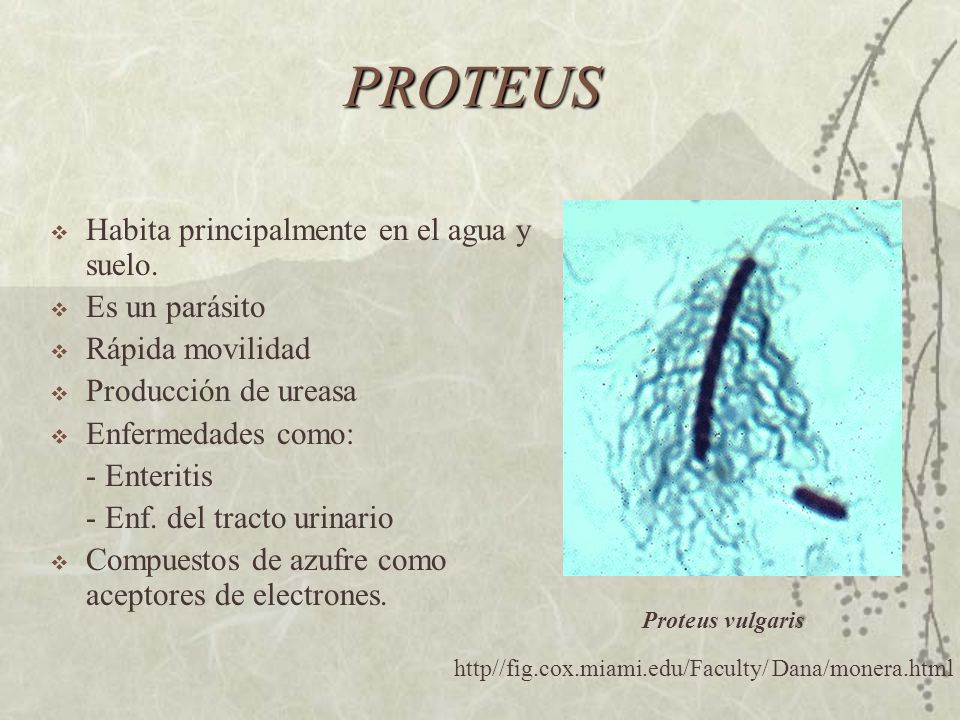 PROTEUS

❖ Habita principalmente en el agua y suelo.
❖ Es un parásito
❖ Rápida movilidad
❖ Producción de ureasa
❖ Enfermedades como:
- Enteritis
- Enf. del tracto urinario
❖ Compuestos de azufre como aceptores de electrones.

Proteus vulgaris

http//fig.cox.miami.edu/Faculty/ Dana/monera.html